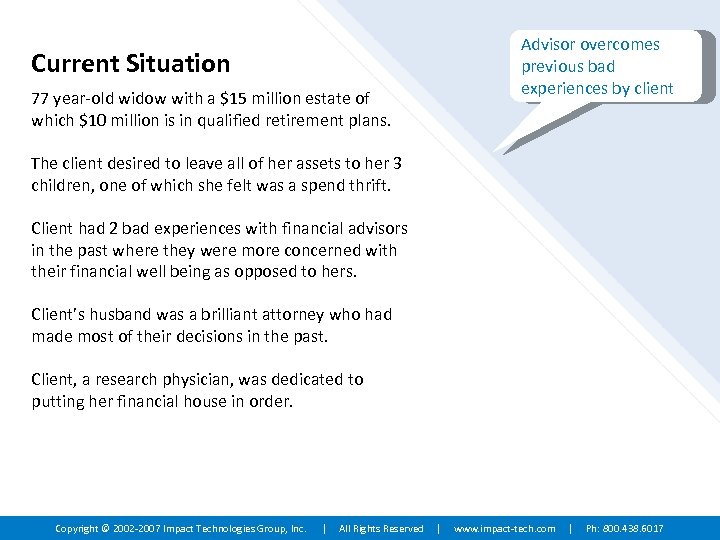 Current Situation

77 year-old widow with a \$15 million estate of which \$10 million is in qualified retirement plans.

The client desired to leave all of her assets to her 3 children, one of which she felt was a spend thrift.

Client had 2 bad experiences with financial advisors in the past where they were more concerned with their financial well being as opposed to hers.

Client's husband was a brilliant attorney who had made most of their decisions in the past.

Client, a research physician, was dedicated to putting her financial house in order.

Advisor overcomes previous bad experiences by client

Copyright © 2002-2007 Impact Technologies Group, Inc. | All Rights Reserved | www.impact-tech.com | Ph: 800.438.6017